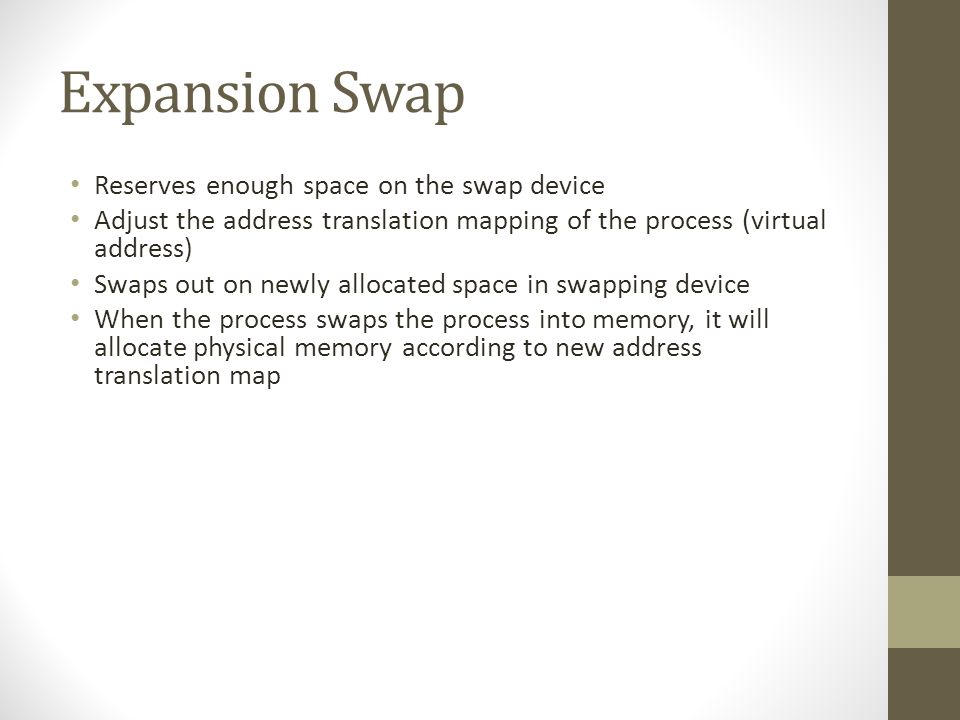 Expansion Swap

• Reserves enough space on the swap device
• Adjust the address translation mapping of the process (virtual address)
• Swaps out on newly allocated space in swapping device
• When the process swaps the process into memory, it will allocate physical memory according to new address translation map